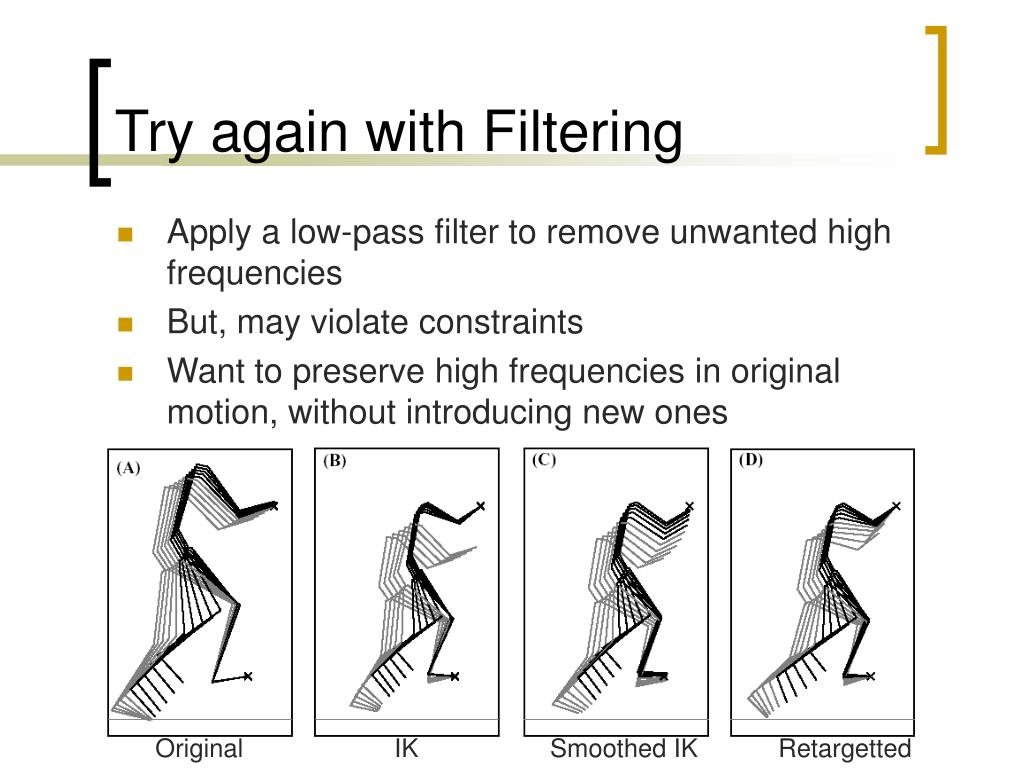 Try again with Filtering

Apply a low-pass filter to remove unwanted high frequencies

But, may violate constraints

Want to preserve high frequencies in original motion, without introducing new ones

(A)

(B)

(C)

(D)

Original

IK

Smoothed IK

Retargetted